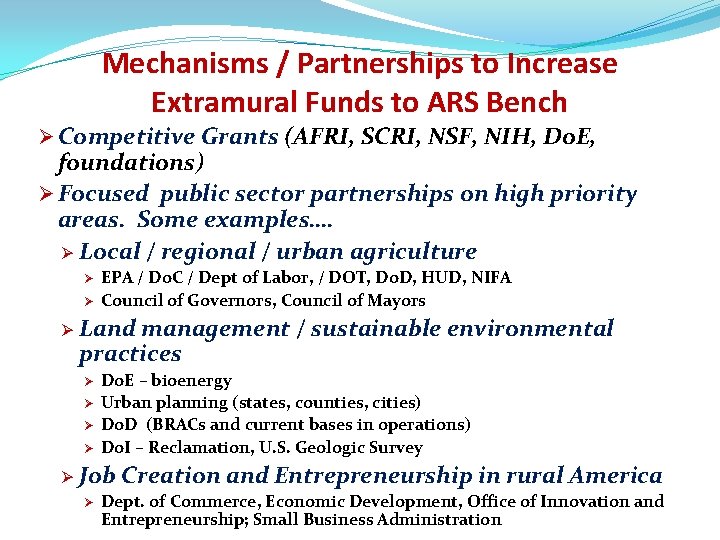 Mechanisms / Partnerships to Increase Extramural Funds to ARS Bench

➢ Competitive Grants (AFRI, SCRI, NSF, NIH, DoE, foundations)

➢ Focused public sector partnerships on high priority areas. Some examples….

➢ Local / regional / urban agriculture

➢ EPA / DoC / Dept of Labor, / DOT, DoD, HUD, NIFA

➢ Council of Governors, Council of Mayors

➢ Land management / sustainable environmental practices

➢ DoE – bioenergy

➢ Urban planning (states, counties, cities)

➢ DoD (BRACs and current bases in operations)

➢ DoI – Reclamation, U.S. Geologic Survey

➢ Job Creation and Entrepreneurship in rural America

➢ Dept. of Commerce, Economic Development, Office of Innovation and Entrepreneurship; Small Business Administration